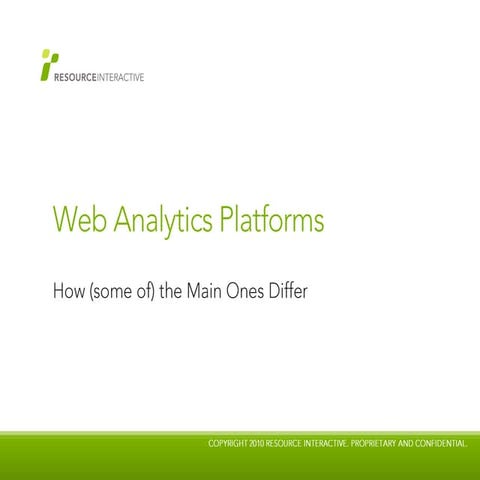 RESOURCEINTERACTIVE

Web Analytics Platforms

How (some of) the Main Ones Differ

COPYRIGHT 2010 RESOURCE INTERACTIVE. PROPRIETARY AND CONFIDENTIAL.